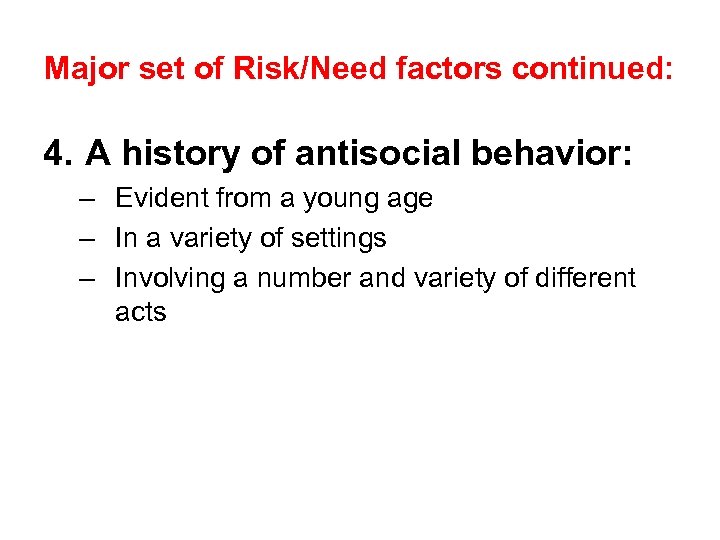 Major set of Risk/Need factors continued:

4. A history of antisocial behavior:

– Evident from a young age
– In a variety of settings
– Involving a number and variety of different acts